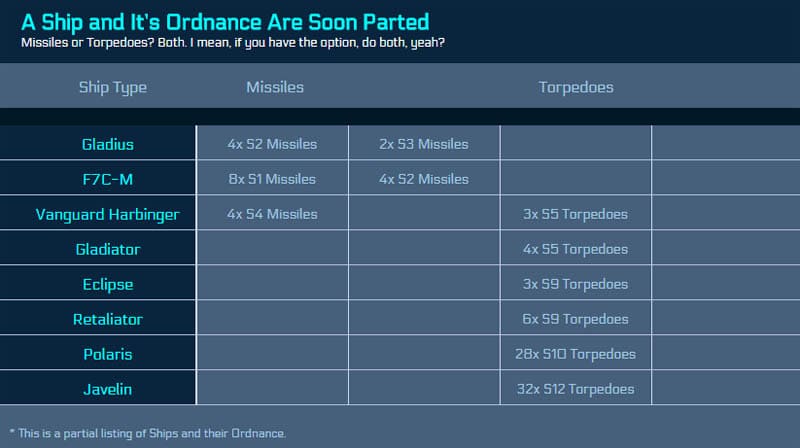 A Ship and It's Ordnance Are Soon Parted

Missiles or Torpedoes? Both. I mean, if you have the option, do both, yeah?

| Ship Type | Missiles | | Torpedoes | |
|---|---|---|---|---|
| Gladius | 4x S2 Missiles | 2x S3 Missiles | | |
| F7C-M | 8x S1 Missiles | 4x S2 Missiles | | |
| Vanguard Harbinger | 4x S4 Missiles | | 3x S5 Torpedoes | |
| Gladiator | | | 4x S5 Torpedoes | |
| Eclipse | | | 3x S9 Torpedoes | |
| Retaliator | | | 6x S9 Torpedoes | |
| Polaris | | | 28x S10 Torpedoes | |
| Javelin | | | 32x S12 Torpedoes | |

* This is a partial listing of Ships and their Ordnance.